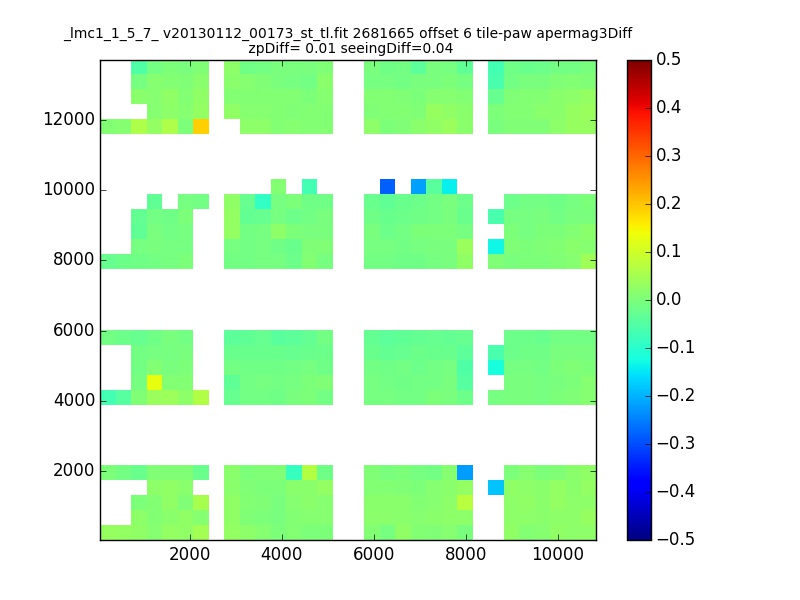 _lmc1_1_5_7_ v20130112_00173_st_tl.fit 2681665 offset 6 tile-paw apermag3Diff
zpDiff= 0.01 seeingDiff=0.04

12000
10000
8000
6000
4000
2000

2000
4000
6000
8000
10000

0.5
0.4
0.3
0.2
0.1
0.0
−0.1
−0.2
−0.3
−0.4
−0.5